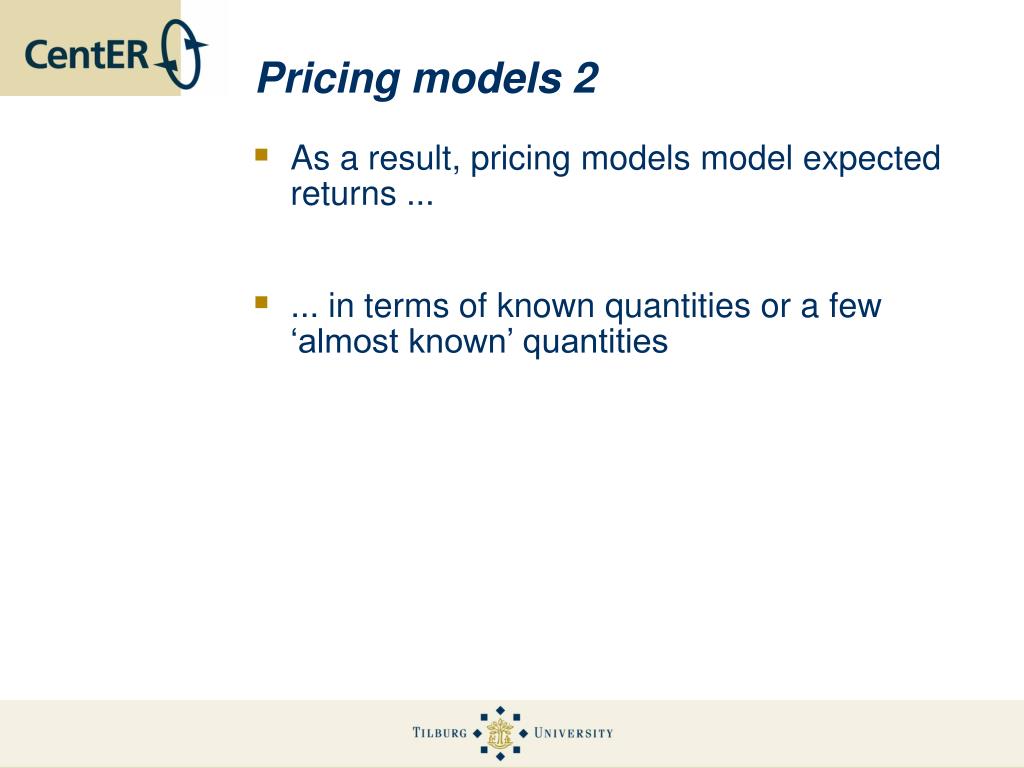 CentER

Pricing models 2

As a result, pricing models model expected returns ...

... in terms of known quantities or a few ‘almost known’ quantities

TILBURG UNIVERSITY